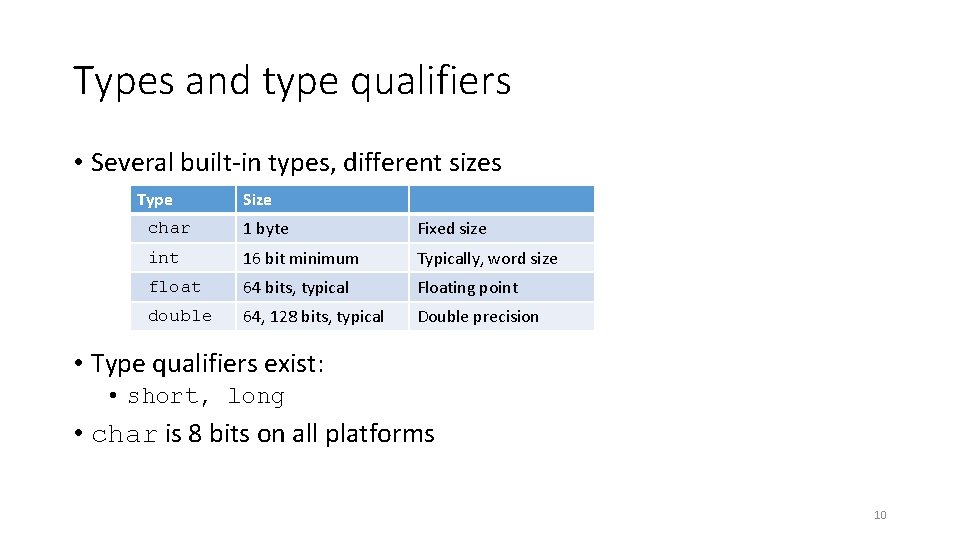 Types and type qualifiers

• Several built-in types, different sizes

| Type | Size | |
|---|---|---|
| char | 1 byte | Fixed size |
| int | 16 bit minimum | Typically, word size |
| float | 64 bits, typical | Floating point |
| double | 64, 128 bits, typical | Double precision |

• Type qualifiers exist:
  • short, long
• char is 8 bits on all platforms

10